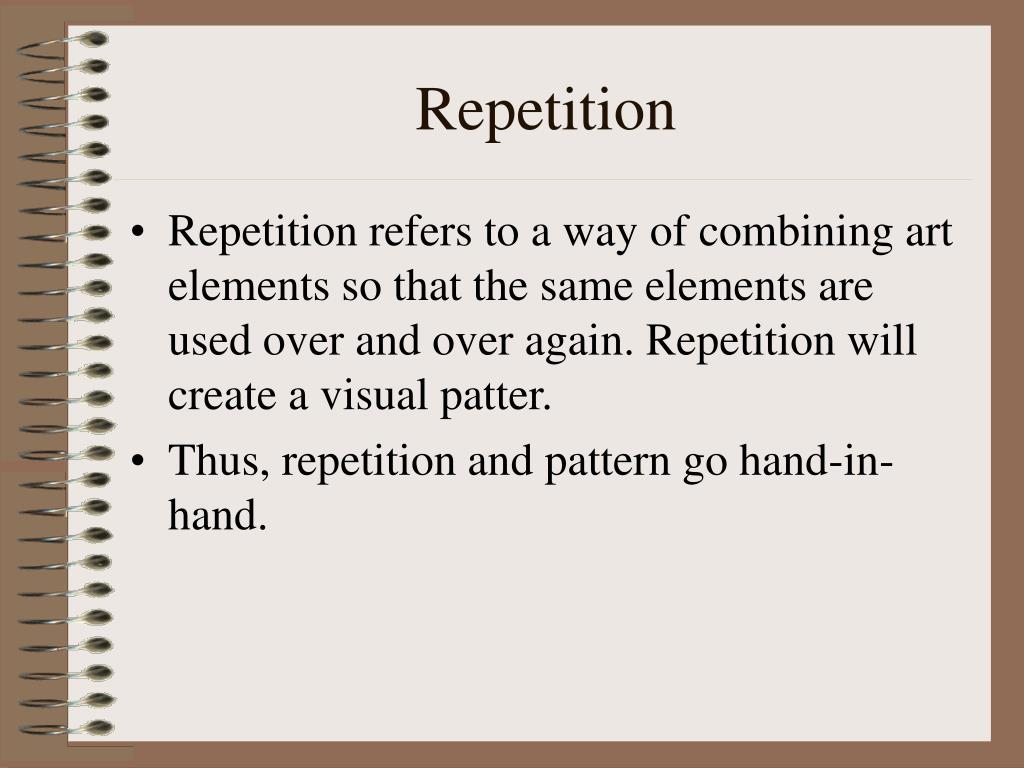 Repetition

• Repetition refers to a way of combining art elements so that the same elements are used over and over again. Repetition will create a visual patter.
• Thus, repetition and pattern go hand-in-hand.